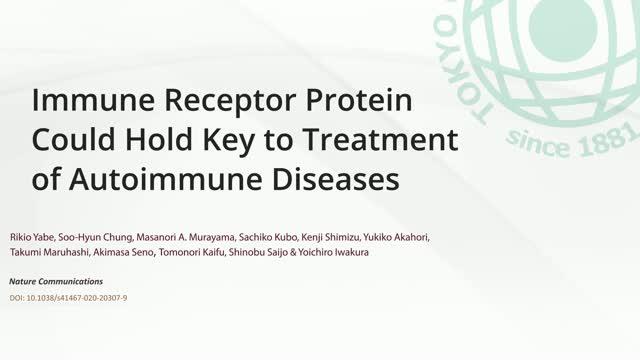 TOKYO

since 1881

Immune Receptor Protein Could Hold Key to Treatment of Autoimmune Diseases

Rikio Yabe, Soo-Hyun Chung, Masanori A. Murayama, Sachiko Kubo, Kenji Shimizu, Yukiko Akahori, Takumi Maruhashi, Akimasa Seno, Tomonori Kaifu, Shinobu Saijo & Yoichiro Iwakura

Nature Communications

DOI: 10.1038/s41467-020-20307-9